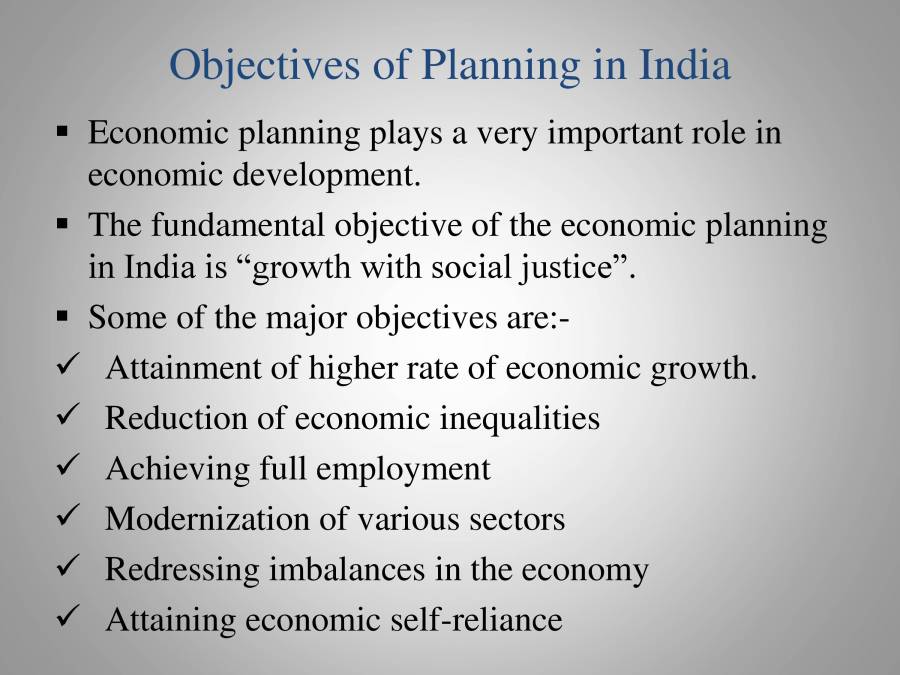 Objectives of Planning in India

▪ Economic planning plays a very important role in economic development.

▪ The fundamental objective of the economic planning in India is “growth with social justice”.

▪ Some of the major objectives are:-

✓ Attainment of higher rate of economic growth.

✓ Reduction of economic inequalities

✓ Achieving full employment

✓ Modernization of various sectors

✓ Redressing imbalances in the economy

✓ Attaining economic self-reliance